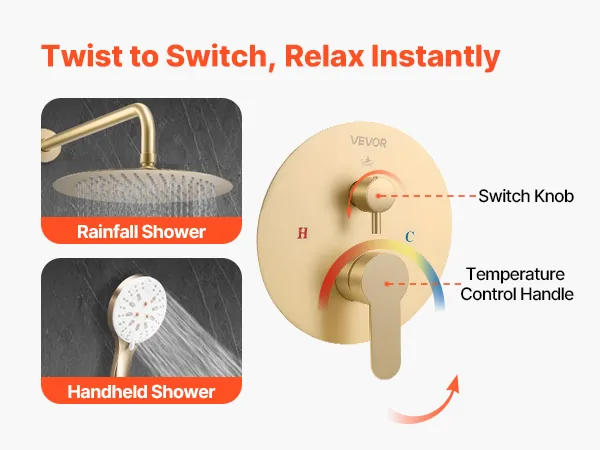 Twist to Switch, Relax Instantly

Rainfall Shower

Handheld Shower

VEVOR

H

C

Switch Knob

Temperature Control Handle